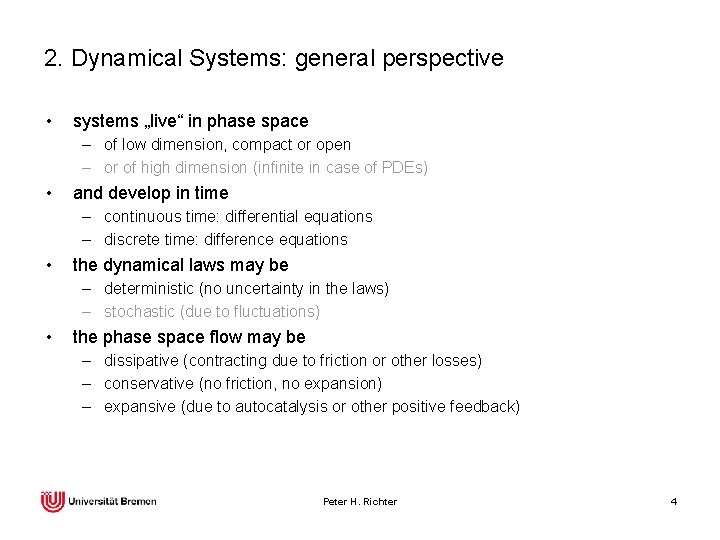 2. Dynamical Systems: general perspective

• systems „live“ in phase space
– of low dimension, compact or open
– or of high dimension (infinite in case of PDEs)

• and develop in time
– continuous time: differential equations
– discrete time: difference equations

• the dynamical laws may be
– deterministic (no uncertainty in the laws)
– stochastic (due to fluctuations)

• the phase space flow may be
– dissipative (contracting due to friction or other losses)
– conservative (no friction, no expansion)
– expansive (due to autocatalysis or other positive feedback)

Universität Bremen

Peter H. Richter

4